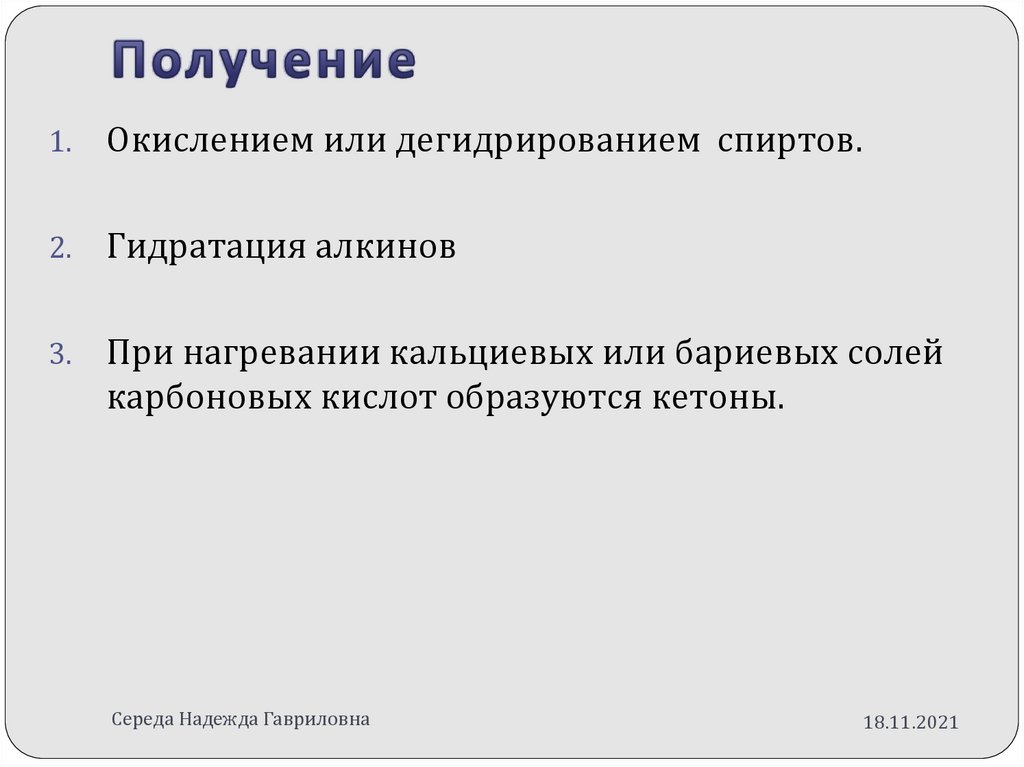 Получение

1. Окислением или дегидрированием спиртов.

2. Гидратация алкинов

3. При нагревании кальциевых или бариевых солей карбоновых кислот образуются кетоны.

Середа Надежда Гавриловна

18.11.2021